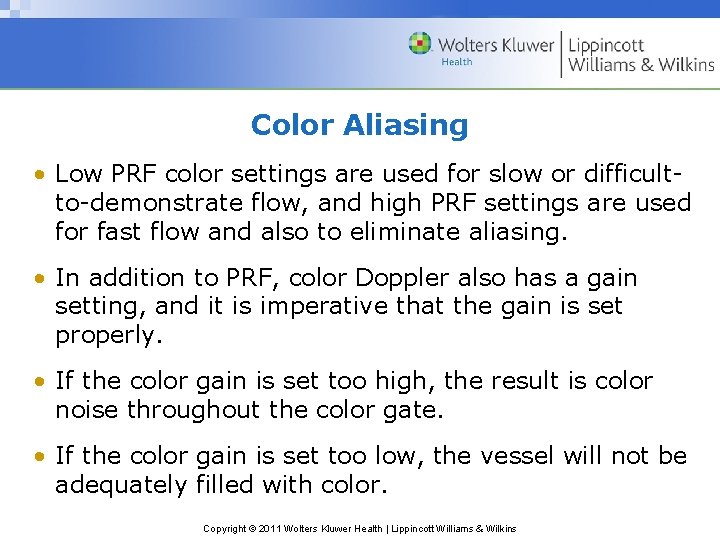 Wolters Kluwer Health | Lippincott Williams & Wilkins

Color Aliasing

• Low PRF color settings are used for slow or difficult-to-demonstrate flow, and high PRF settings are used for fast flow and also to eliminate aliasing.

• In addition to PRF, color Doppler also has a gain setting, and it is imperative that the gain is set properly.

• If the color gain is set too high, the result is color noise throughout the color gate.

• If the color gain is set too low, the vessel will not be adequately filled with color.

Copyright © 2011 Wolters Kluwer Health | Lippincott Williams & Wilkins